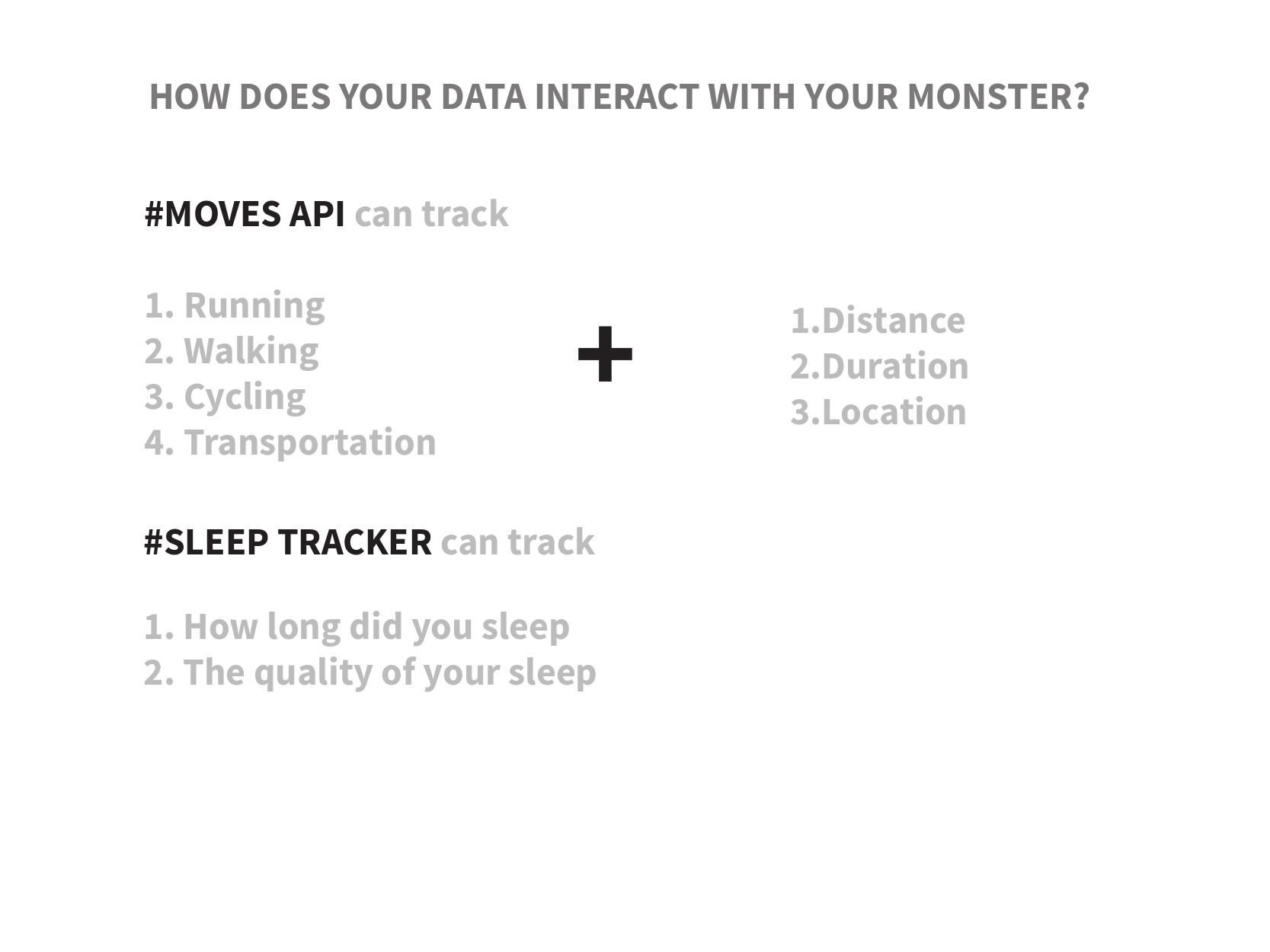 HOW DOES YOUR DATA INTERACT WITH YOUR MONSTER?

#MOVES API can track

1. Running
2. Walking
3. Cycling
4. Transportation

+

1.Distance
2.Duration
3.Location

#SLEEP TRACKER can track

1. How long did you sleep
2. The quality of your sleep